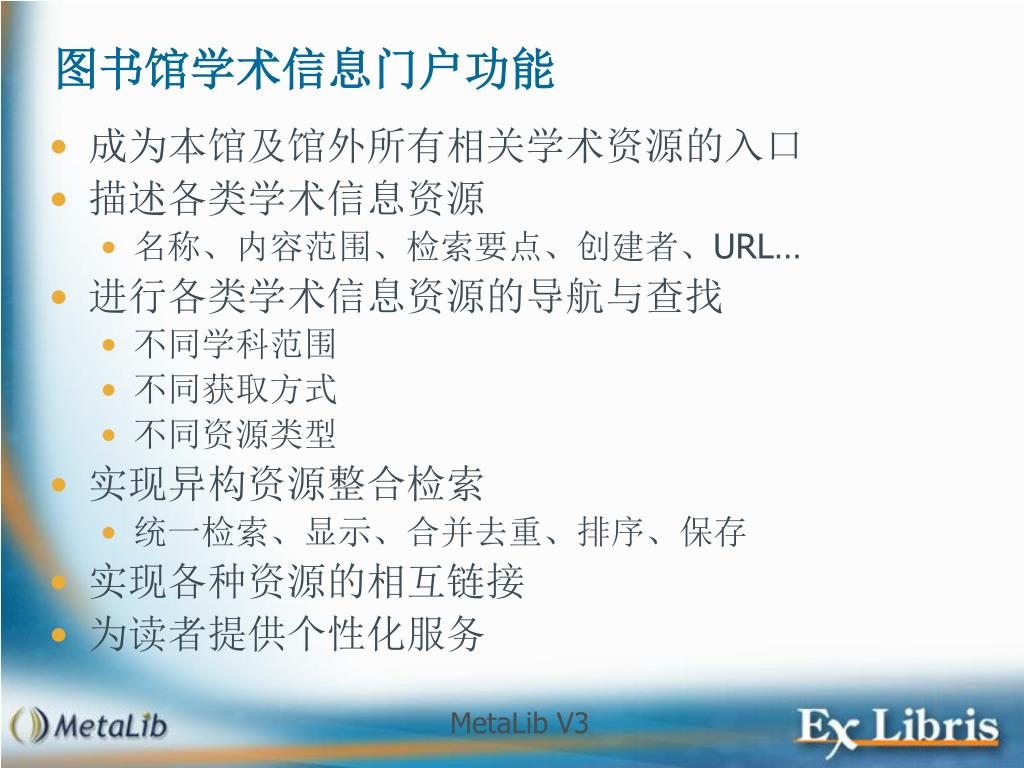 图书馆学术信息门户功能

- 成为本馆及馆外所有相关学术资源的入口
- 描述各类学术信息资源
  - 名称、内容范围、检索要点、创建者、URL…
- 进行各类学术信息资源的导航与查找
  - 不同学科范围
  - 不同获取方式
  - 不同资源类型
- 实现异构资源整合检索
  - 统一检索、显示、合并去重、排序、保存
- 实现各种资源的相互链接
- 为读者提供个性化服务

MetaLib

MetaLib V3

Ex Libris